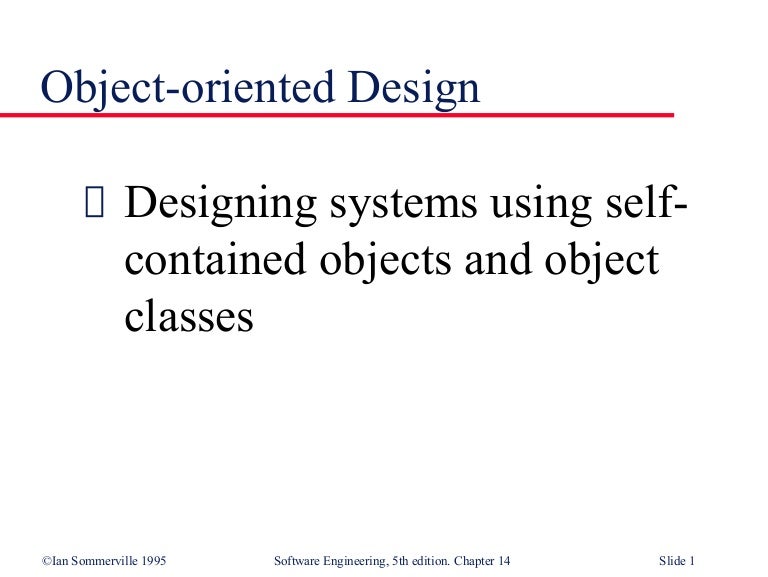 Object-oriented Design

Designing systems using self-contained objects and object classes

©Ian Sommerville 1995

Software Engineering, 5th edition. Chapter 14

Slide 1